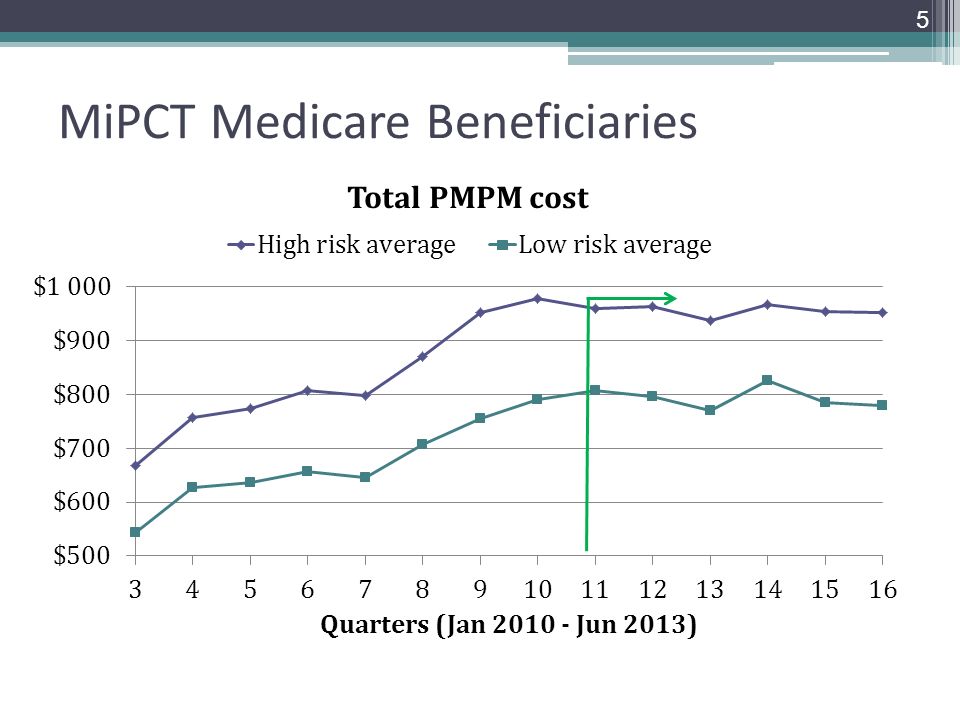 5

MiPCT Medicare Beneficiaries

Total PMPM cost

High risk average Low risk average

$1 000
$900
$800
$700
$600
$500

3 4 5 6 7 8 9 10 11 12 13 14 15 16

Quarters (Jan 2010 - Jun 2013)